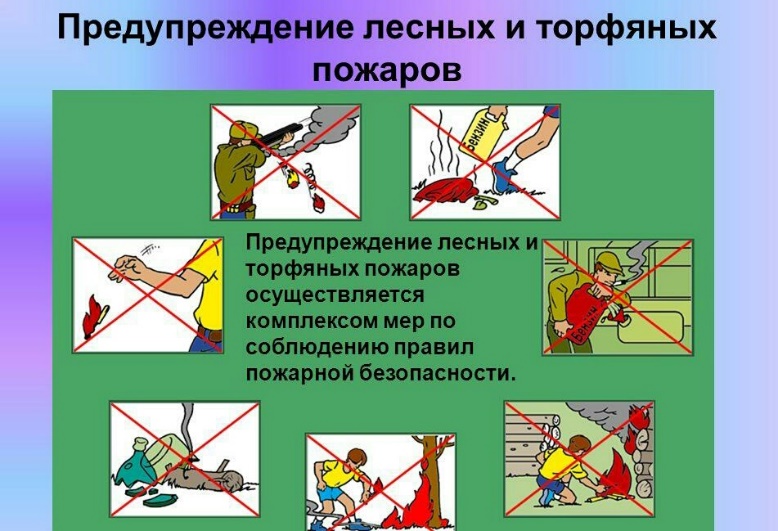 Предупреждение лесных и торфяных пожаров

Бензин

Предупреждение лесных и торфяных пожаров осуществляется комплексом мер по соблюдению правил пожарной безопасности.

Бензин